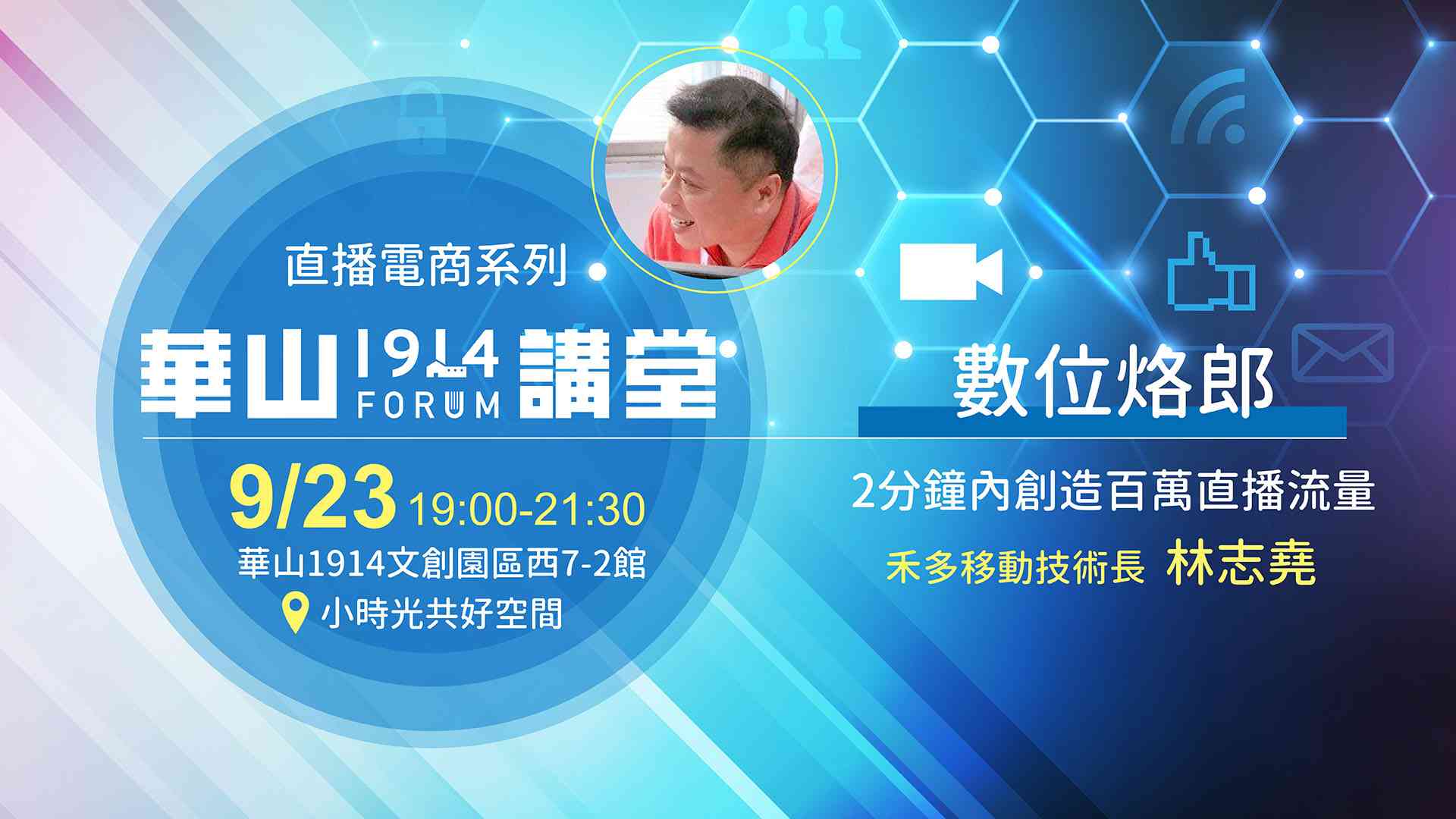 直播電商系列

華山 1914 FORUM 講堂

9/23 19:00-21:30

華山1914文創園區西7-2館

小時光共好空間

數位烙郎

2分鐘內創造百萬直播流量

禾多移動技術長 林志堯